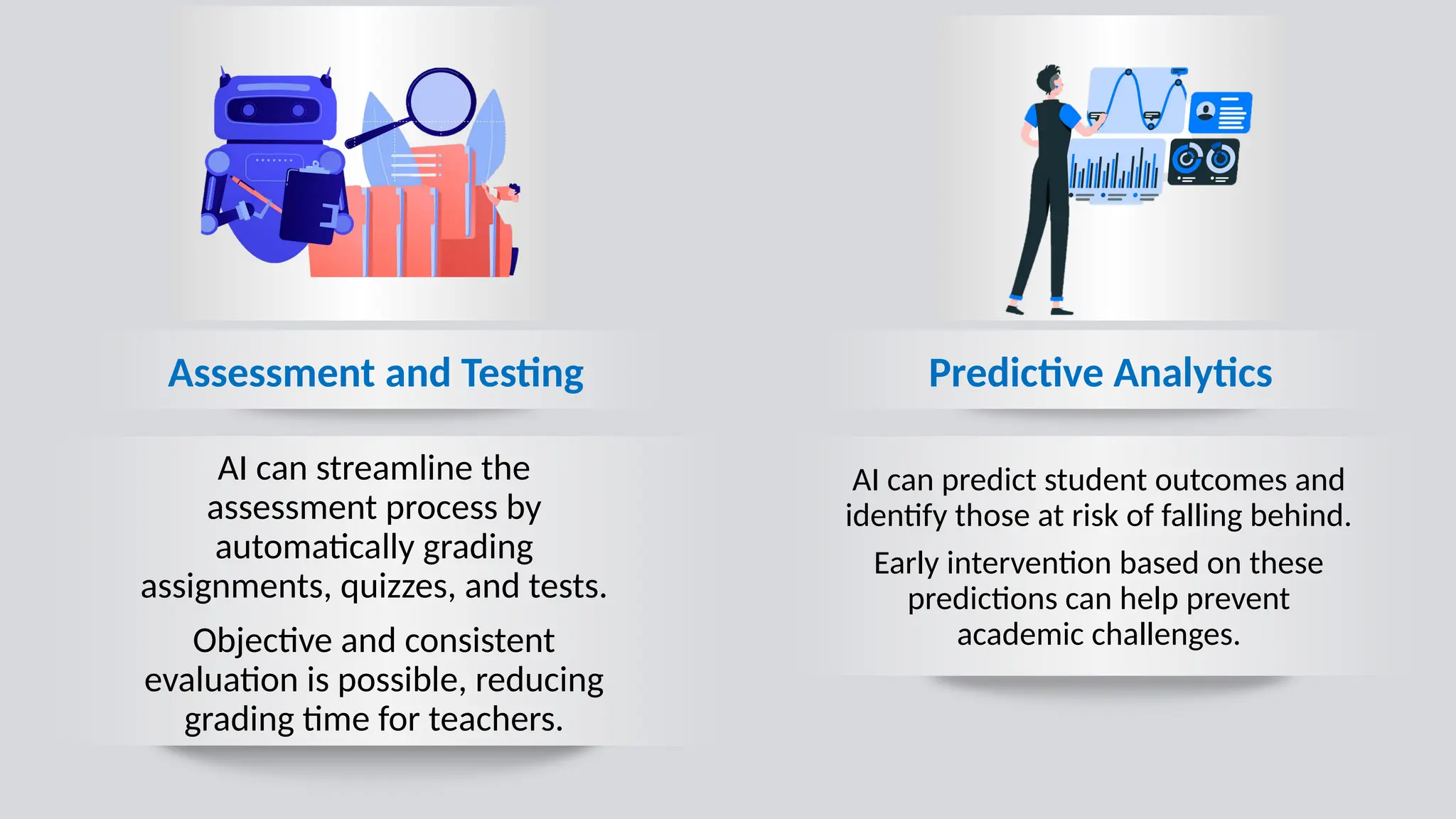 Assessment and Testing

AI can streamline the assessment process by automatically grading assignments, quizzes, and tests.

Objective and consistent evaluation is possible, reducing grading time for teachers.

Predictive Analytics

AI can predict student outcomes and identify those at risk of falling behind.

Early intervention based on these predictions can help prevent academic challenges.